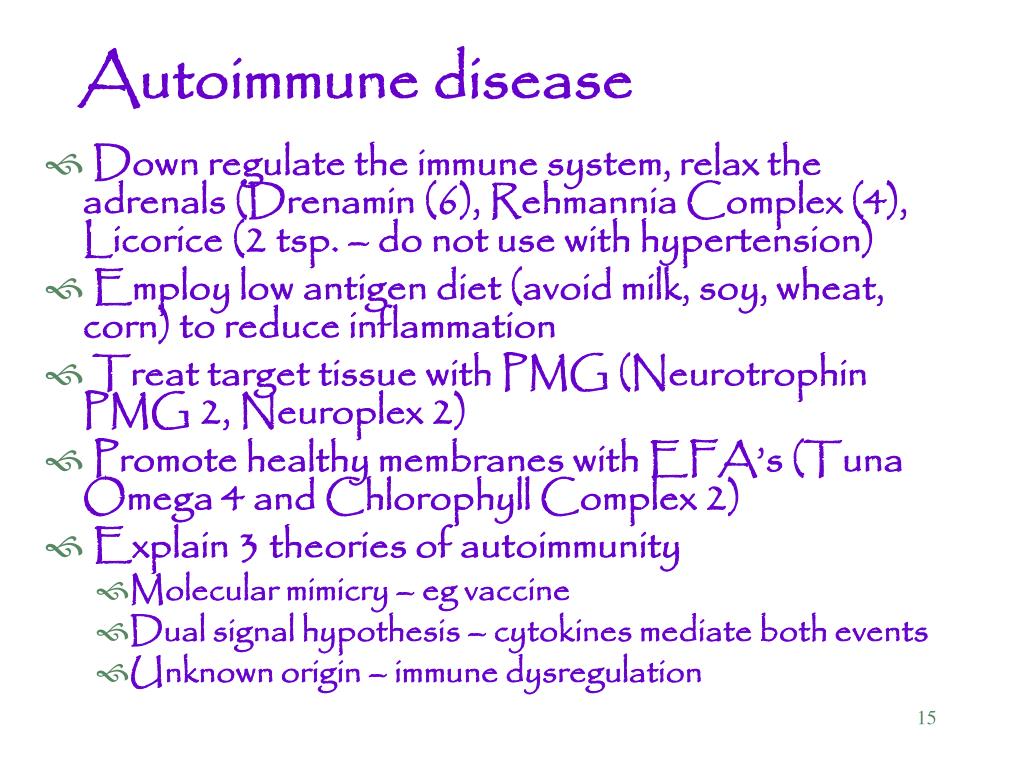 Autoimmune disease

Down regulate the immune system, relax the adrenals (Drenamin (6), Rehmannia Complex (4), Licorice (2 tsp. – do not use with hypertension)

Employ low antigen diet (avoid milk, soy, wheat, corn) to reduce inflammation

Treat target tissue with PMG (Neurotrophin PMG 2, Neuroplex 2)

Promote healthy membranes with EFA's (Tuna Omega 4 and Chlorophyll Complex 2)

Explain 3 theories of autoimmunity

Molecular mimicry – eg vaccine

Dual signal hypothesis – cytokines mediate both events

Unknown origin – immune dysregulation

15